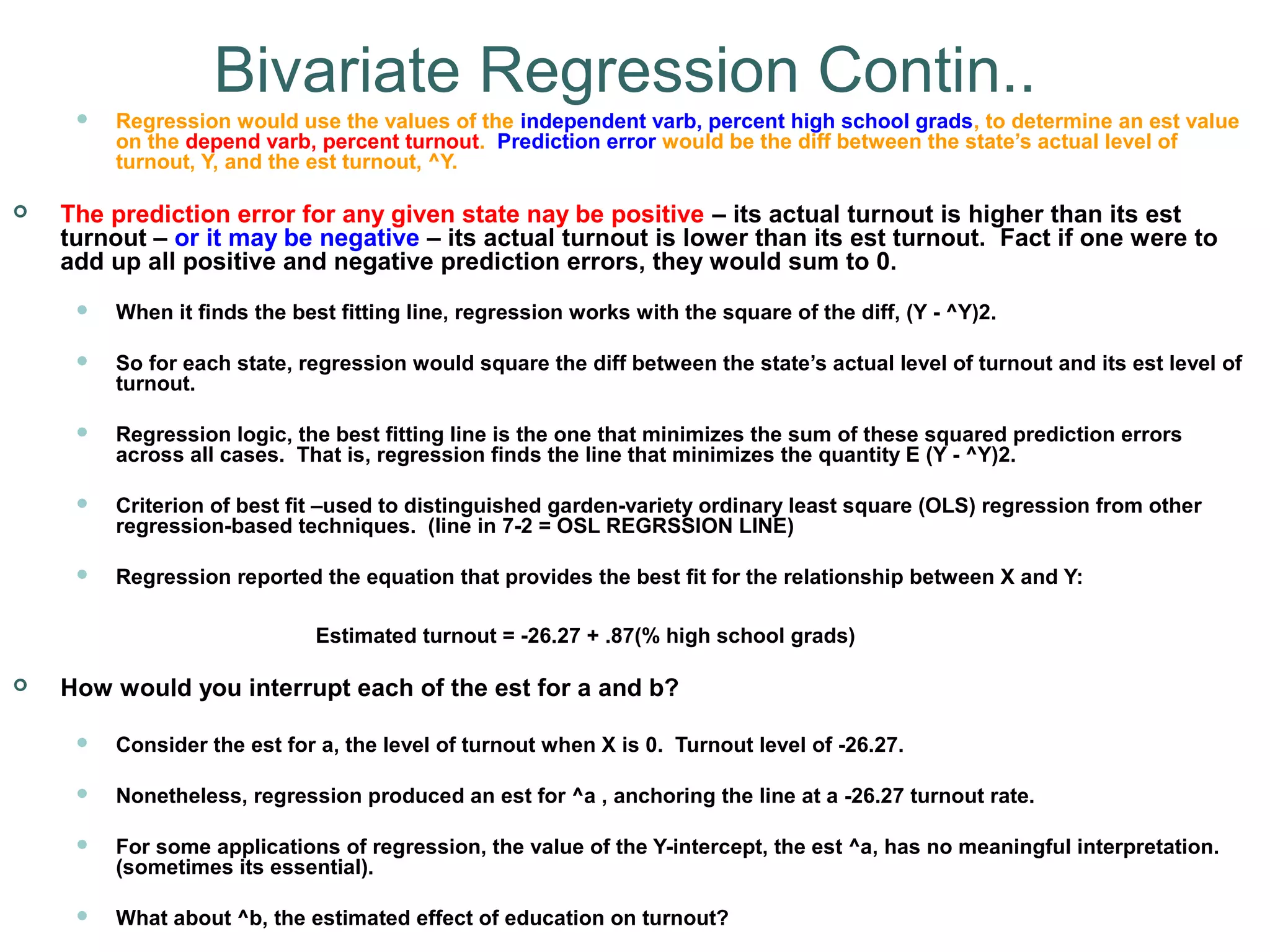 Bivariate Regression Contin..

Regression would use the values of the independent varb, percent high school grads, to determine an est value on the depend varb, percent turnout. Prediction error would be the diff between the state's actual level of turnout, Y, and the est turnout, ^Y.

The prediction error for any given state nay be positive – its actual turnout is higher than its est turnout – or it may be negative – its actual turnout is lower than its est turnout. Fact if one were to add up all positive and negative prediction errors, they would sum to 0.

When it finds the best fitting line, regression works with the square of the diff, (Y - ^Y)2.

So for each state, regression would square the diff between the state's actual level of turnout and its est level of turnout.

Regression logic, the best fitting line is the one that minimizes the sum of these squared prediction errors across all cases. That is, regression finds the line that minimizes the quantity E (Y - ^Y)2.

Criterion of best fit –used to distinguished garden-variety ordinary least square (OLS) regression from other regression-based techniques. (line in 7-2 = OSL REGRSSION LINE)

Regression reported the equation that provides the best fit for the relationship between X and Y:

Estimated turnout = -26.27 + .87(% high school grads)

How would you interrupt each of the est for a and b?

Consider the est for a, the level of turnout when X is 0. Turnout level of -26.27.

Nonetheless, regression produced an est for ^a , anchoring the line at a -26.27 turnout rate.

For some applications of regression, the value of the Y-intercept, the est ^a, has no meaningful interpretation. (sometimes its essential).

What about ^b, the estimated effect of education on turnout?